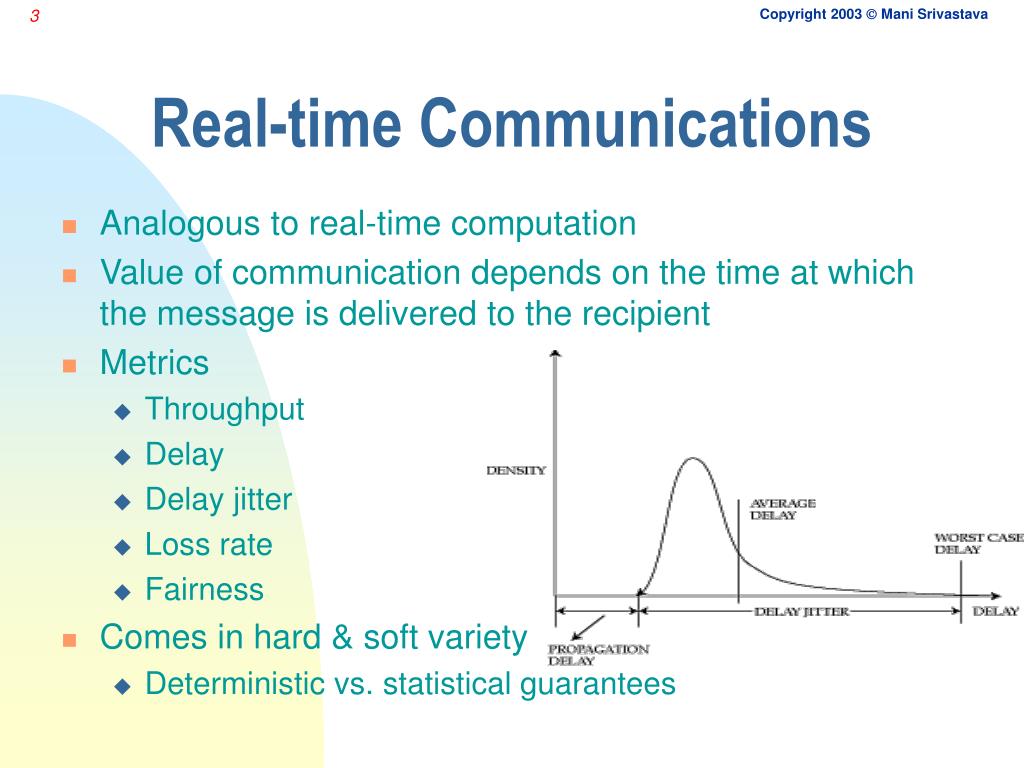 3

Copyright 2003 © Mani Srivastava

Real-time Communications

Analogous to real-time computation

Value of communication depends on the time at which the message is delivered to the recipient

Metrics

Throughput

Delay

Delay jitter

Loss rate

Fairness

Comes in hard & soft variety

Deterministic vs. statistical guarantees

DENSITY

AVERAGE DELAY

WORST CASE DELAY

DELAY JITTER

DELAY

PROPAGATION DELAY